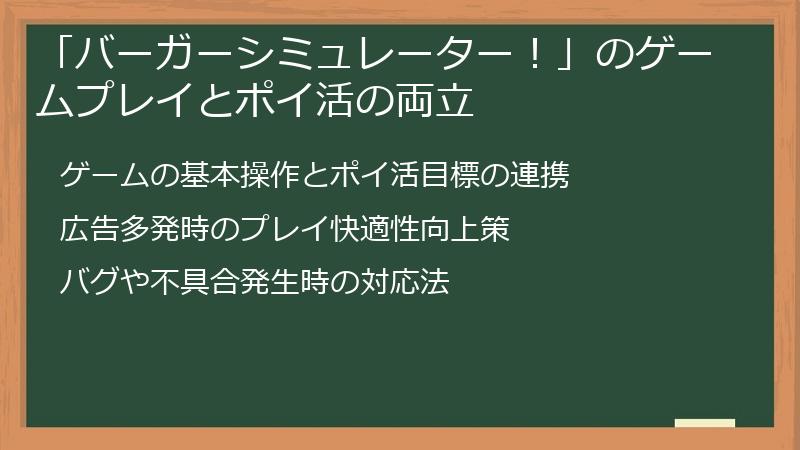 「バーガーシミュレーター！」のゲームプレイとポイ活の両立

ゲームの基本操作とポイ活目標の連携

広告多発時のプレイ快適性向上策

バグや不具合発生時の対応法